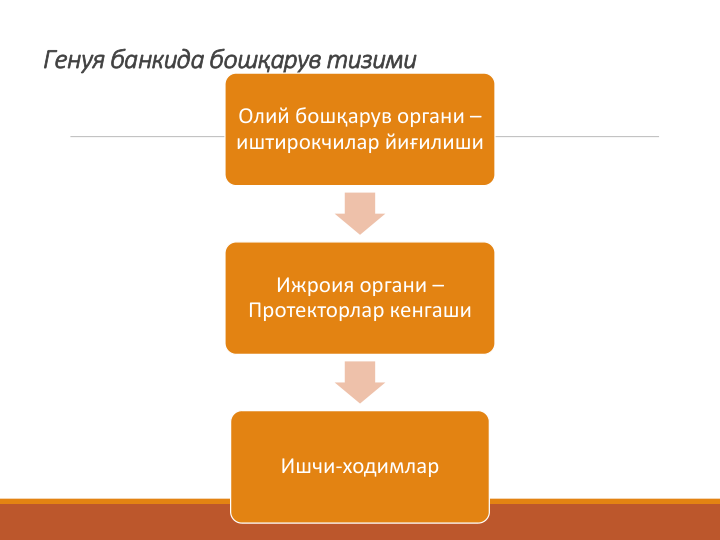 Генуя банкида бошқарув тизими

Олий бошқарув органи – иштирокчилар йиғилиши

Ижроия органи – Протекторлар кенгаши

Ишчи-ходимлар